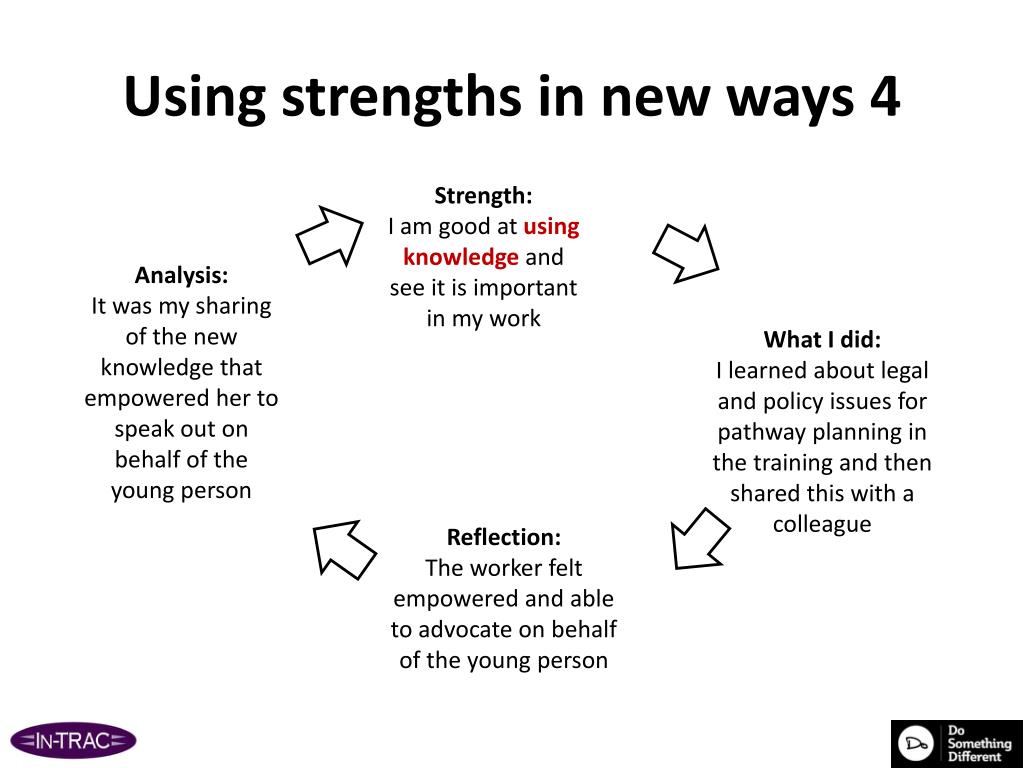 Using strengths in new ways 4

Strength:
I am good at using knowledge and see it is important in my work

What I did:
I learned about legal and policy issues for pathway planning in the training and then shared this with a colleague

Reflection:
The worker felt empowered and able to advocate on behalf of the young person

Analysis:
It was my sharing of the new knowledge that empowered her to speak out on behalf of the young person

IN-TRAC

Do Something Different